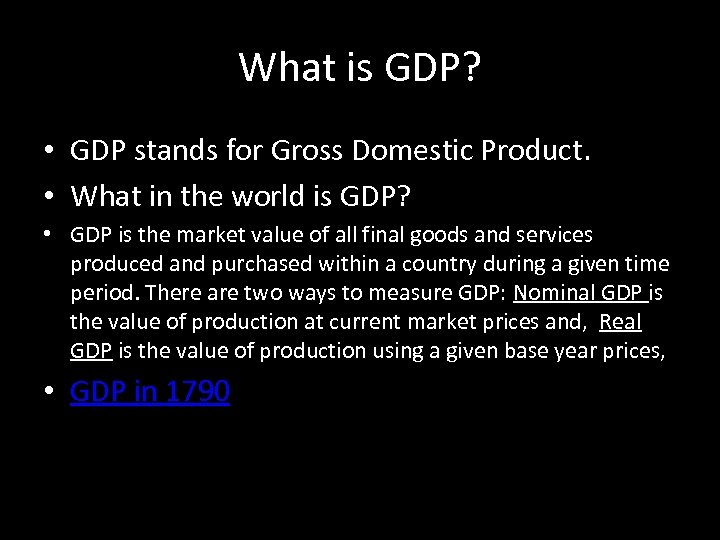 What is GDP?

• GDP stands for Gross Domestic Product.

• What in the world is GDP?

• GDP is the market value of all final goods and services produced and purchased within a country during a given time period. There are two ways to measure GDP: Nominal GDP is the value of production at current market prices and, Real GDP is the value of production using a given base year prices,

• GDP in 1790